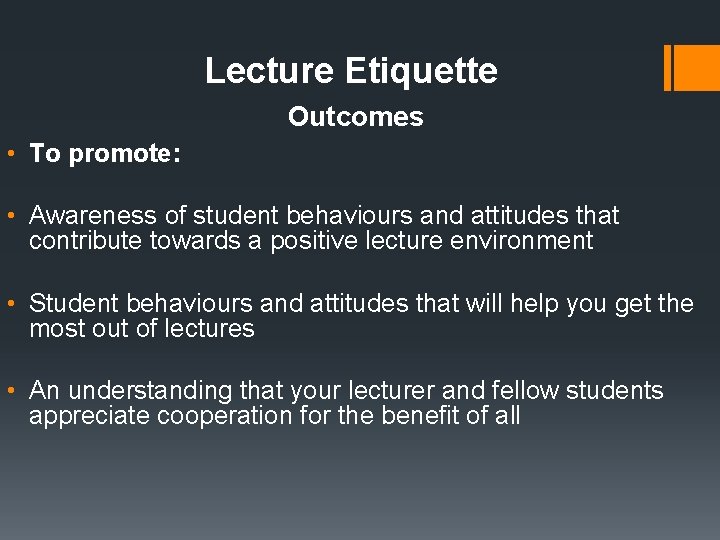 Lecture Etiquette

Outcomes

• To promote:

• Awareness of student behaviours and attitudes that contribute towards a positive lecture environment

• Student behaviours and attitudes that will help you get the most out of lectures

• An understanding that your lecturer and fellow students appreciate cooperation for the benefit of all